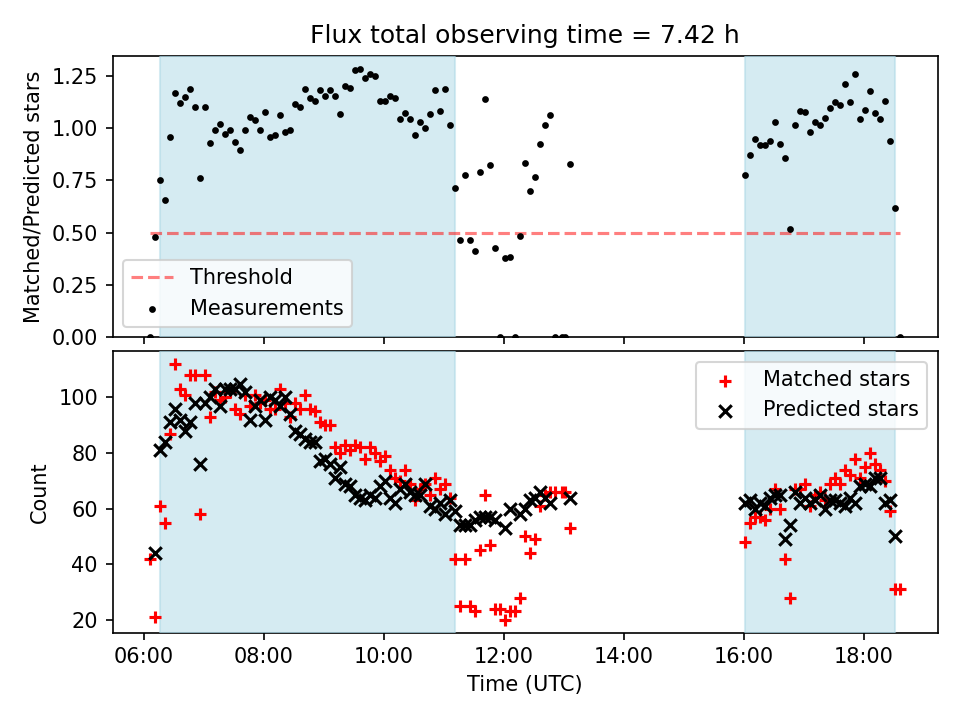 Flux total observing time = 7.42 h

Matched/Predicted stars

1.25
1.00
0.75
0.50
0.25
0.00

Threshold
Measurements

Count

100
80
60
40
20

Matched stars
Predicted stars

06:00
08:00
10:00
12:00
14:00
16:00
18:00

Time (UTC)